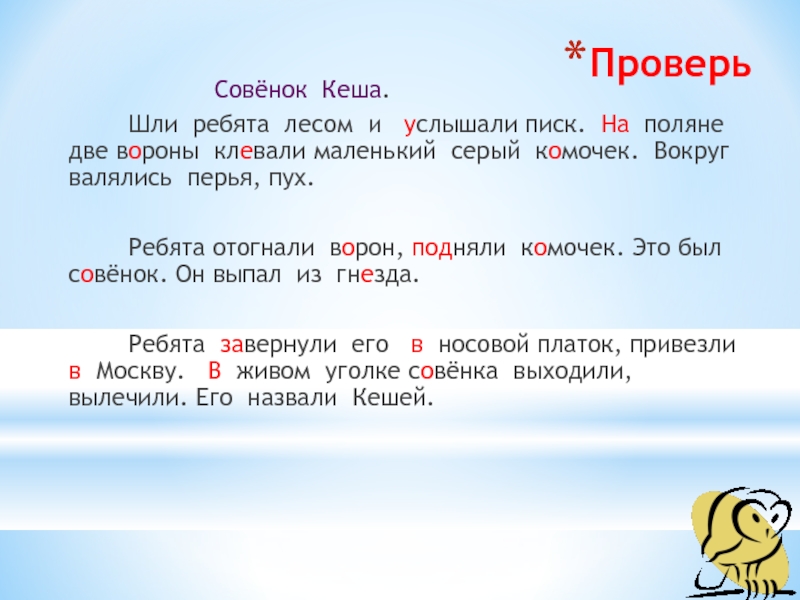 *Проверь

Совёнок Кеша.

Шли ребята лесом и услышали писк. На поляне две вороны клевали маленький серый комочек. Вокруг валялись перья, пух.

Ребята отогнали ворон, подняли комочек. Это был совёнок. Он выпал из гнезда.

Ребята завернули его в носовой платок, привезли в Москву. В живом уголке совёнка выходили, вылечили. Его назвали Кешей.